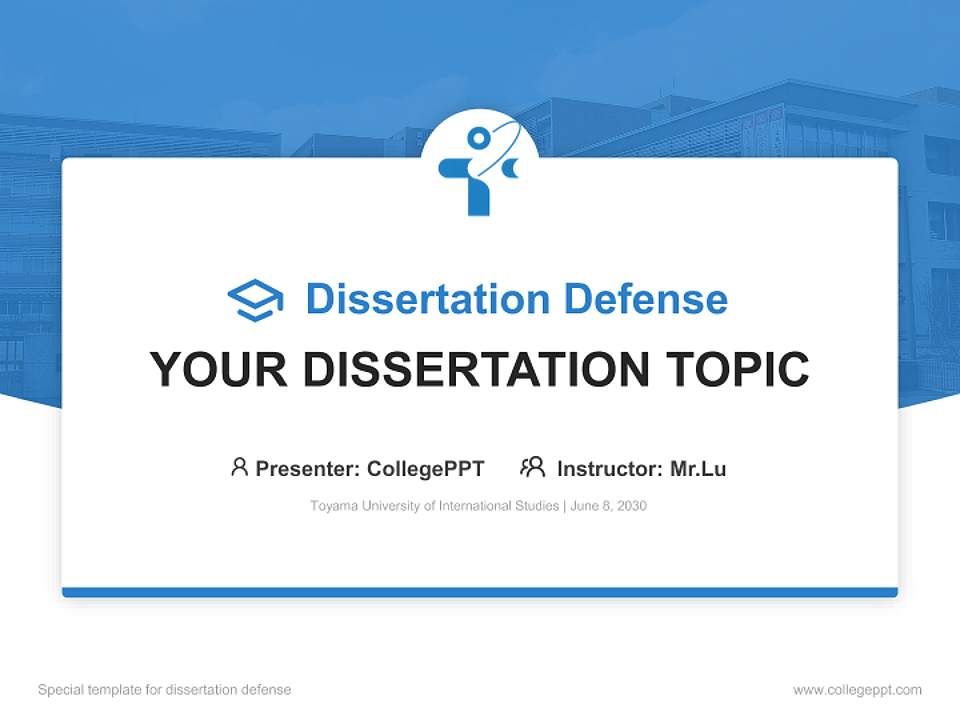 Dissertation Defense

YOUR DISSERTATION TOPIC

Presenter: CollegePPT Instructor: Mr.Lu

Toyama University of International Studies | June 8, 2030

Special template for dissertation defense

www.collegeppt.com